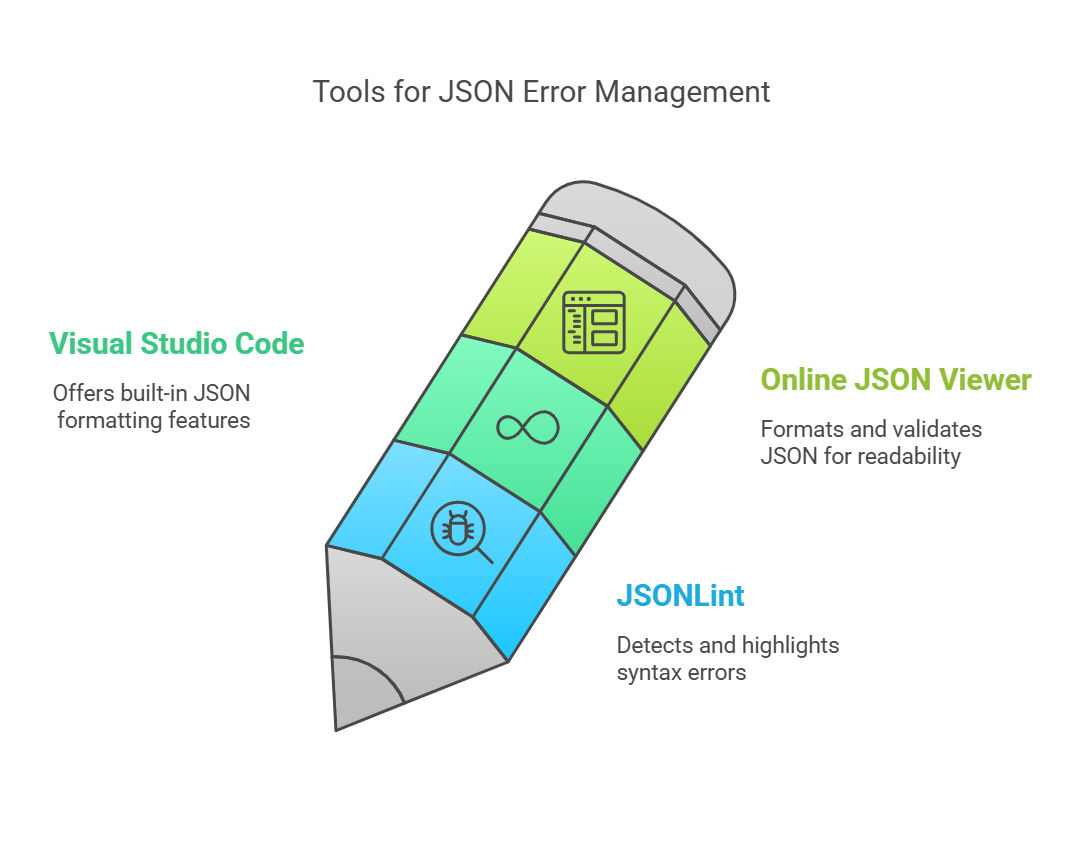 Tools for JSON Error Management

Visual Studio Code

Offers built-in JSON formatting features

Online JSON Viewer

Formats and validates JSON for readability

JSONLint

Detects and highlights syntax errors